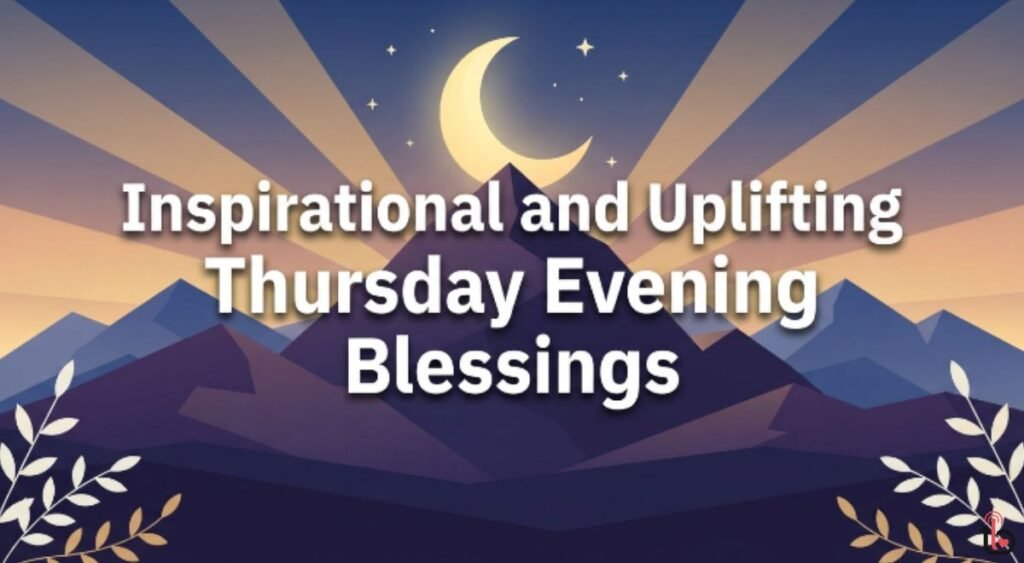 Inspirational and Uplifting Thursday Evening Blessings